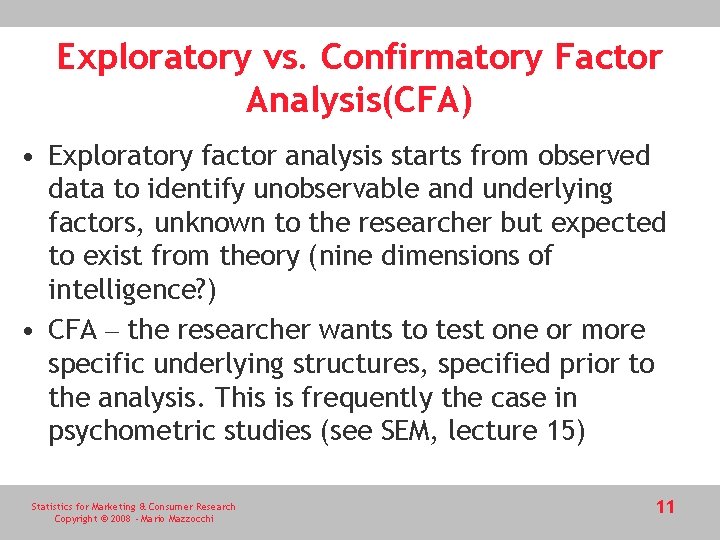 Exploratory vs. Confirmatory Factor Analysis(CFA)

• Exploratory factor analysis starts from observed data to identify unobservable and underlying factors, unknown to the researcher but expected to exist from theory (nine dimensions of intelligence?)

• CFA – the researcher wants to test one or more specific underlying structures, specified prior to the analysis. This is frequently the case in psychometric studies (see SEM, lecture 15)

Statistics for Marketing & Consumer Research
Copyright © 2008 - Mario Mazzocchi

11